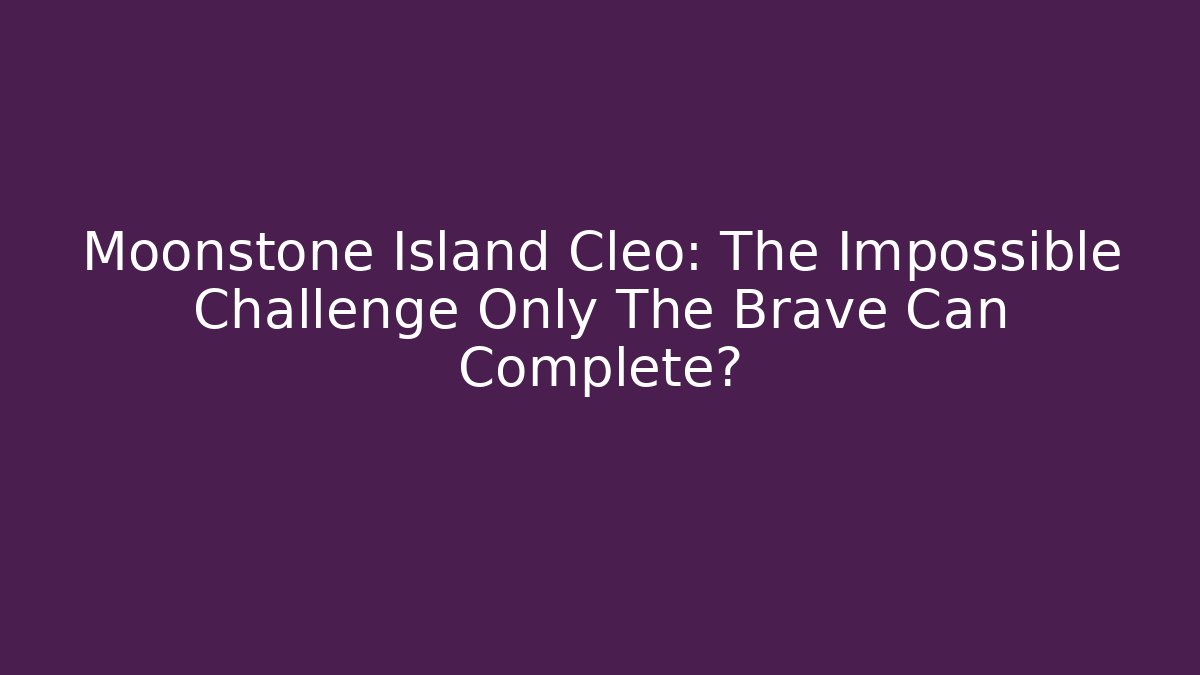 Moonstone Island Cleo: The Impossible Challenge Only The Brave Can Complete?